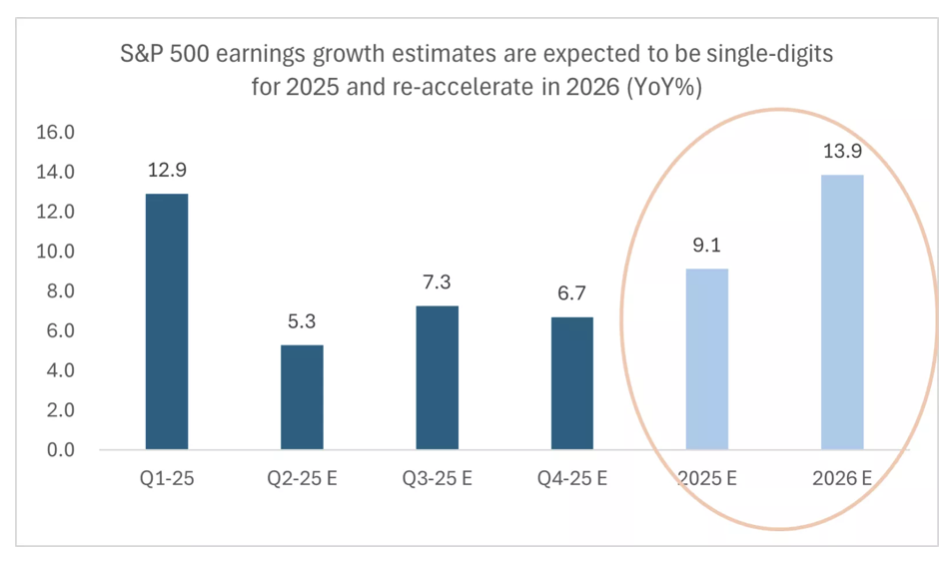 S&P 500 earnings growth estimates are expected to be single-digits for 2025 and re-accelerate in 2026 (YoY%)

16.0
14.0
12.0
10.0
8.0
6.0
4.0
2.0
0.0

12.9
5.3
7.3
6.7
9.1
13.9

Q1-25
Q2-25 E
Q3-25 E
Q4-25 E
2025 E
2026 E